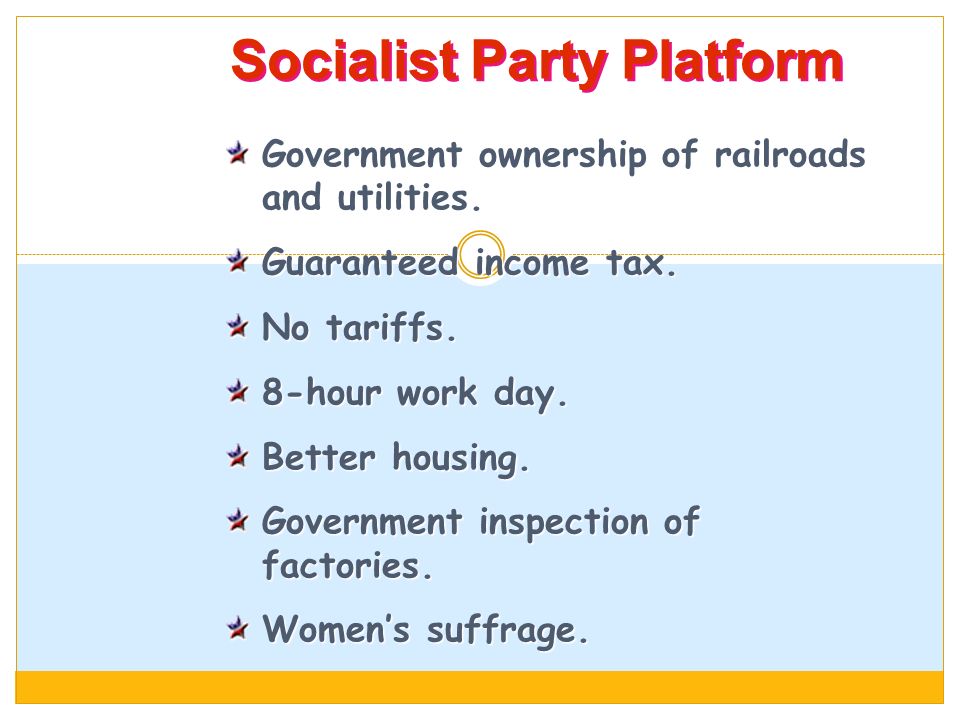 Socialist Party Platform

Government ownership of railroads and utilities.

Guaranteed income tax.

No tariffs.

8-hour work day.

Better housing.

Government inspection of factories.

Women's suffrage.